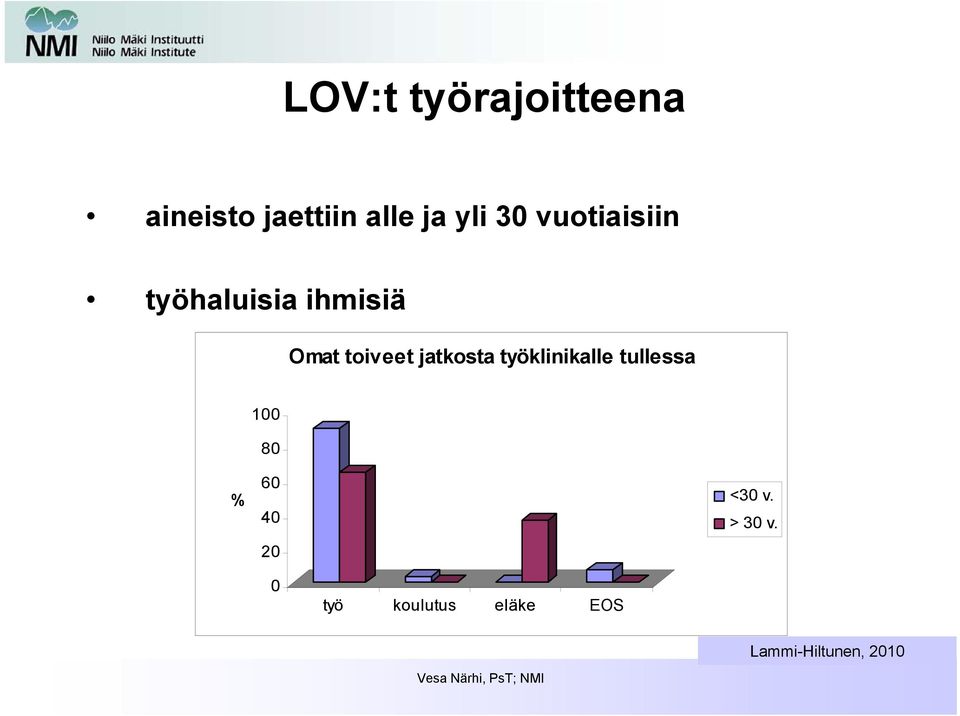 NMI Niilo Mäki Instituutti
Niilo Mäki Institute

LOV:t työrajoitteena

• aineisto jaettiin alle ja yli 30 vuotiaisiin

• työhaluisia ihmisiä

Omat toiveet jatkosta työklinikalle tullessa

100
80
60
40
20
0
%

työ koulutus eläke EOS

<30 v.
> 30 v.

Lammi-Hiltunen, 2010

Vesa Närhi, PsT; NMI